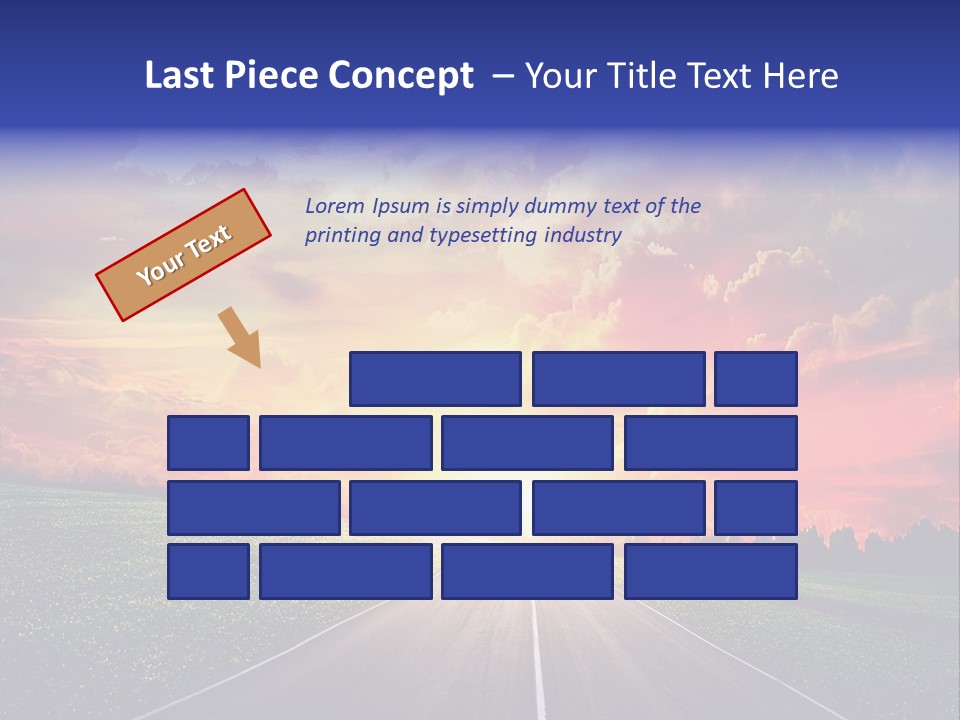 Last Piece Concept – Your Title Text Here

Your Text

Lorem Ipsum is simply dummy text of the printing and typesetting industry